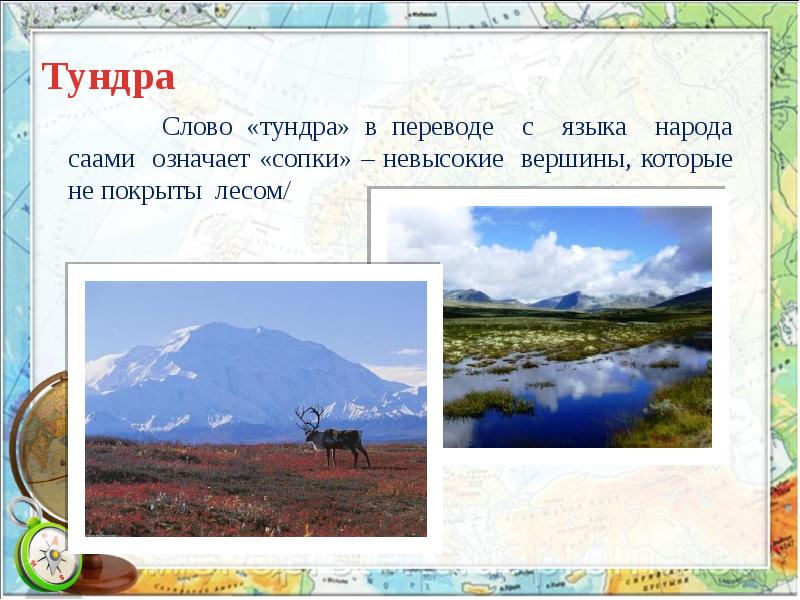 Тундра

Слово «тундра» в переводе с языка народа саами означает «сопки» – невысокие вершины, которые не покрыты лесом/